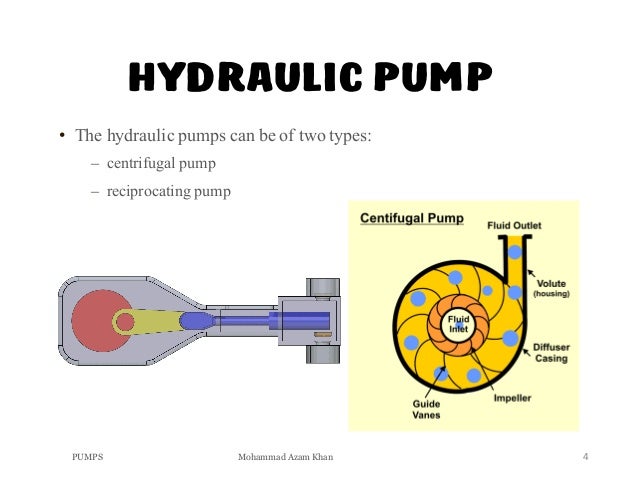 HYDRAULIC PUMP

• The hydraulic pumps can be of two types:
– centrifugal pump
– reciprocating pump

Centifugal Pump
Fluid Outlet
Volute (housing)
Fluid Inlet
Diffuser Casing
Impeller
Guide Vanes

PUMPS
Mohammad Azam Khan
4